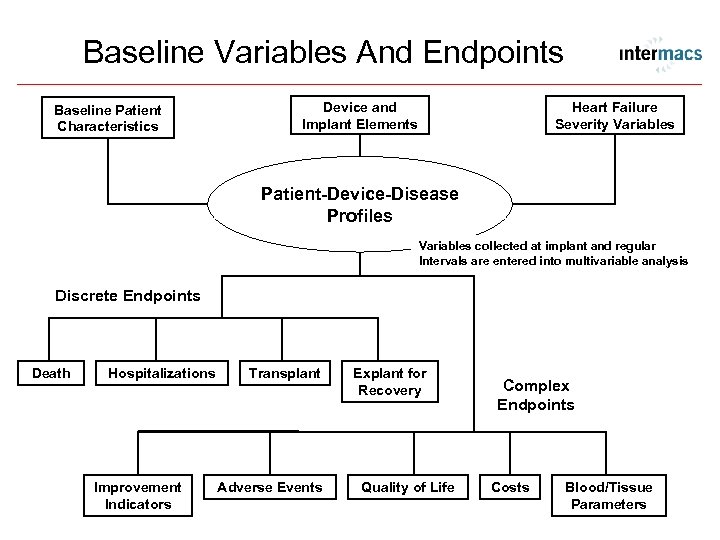 Baseline Variables And Endpoints

intermacs

Baseline Patient Characteristics

Device and Implant Elements

Heart Failure Severity Variables

Patient-Device-Disease Profiles

Variables collected at implant and regular Intervals are entered into multivariable analysis

Discrete Endpoints

Death

Hospitalizations

Transplant

Explant for Recovery

Complex Endpoints

Improvement Indicators

Adverse Events

Quality of Life

Costs

Blood/Tissue Parameters